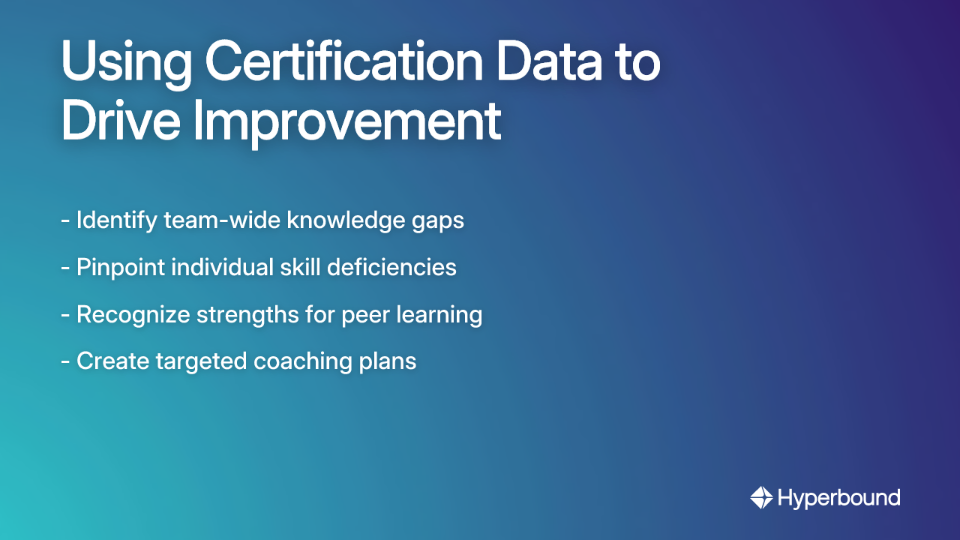 Using Certification Data to Drive Improvement

- Identify team-wide knowledge gaps

- Pinpoint individual skill deficiencies

- Recognize strengths for peer learning

- Create targeted coaching plans

Hyperbound